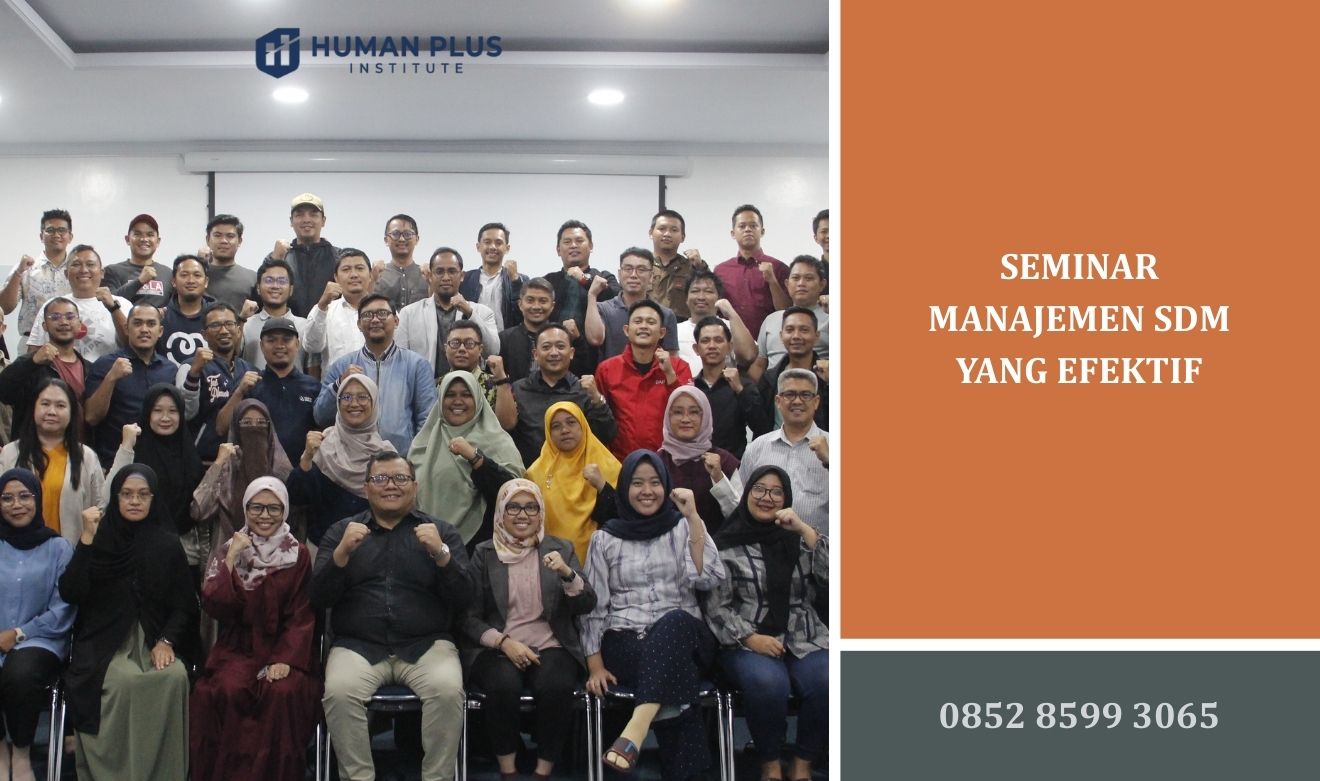 HUMAN PLUS
INSTITUTE

SEMINAR
MANAJEMEN SDM
YANG EFEKTIF

0852 8599 3065